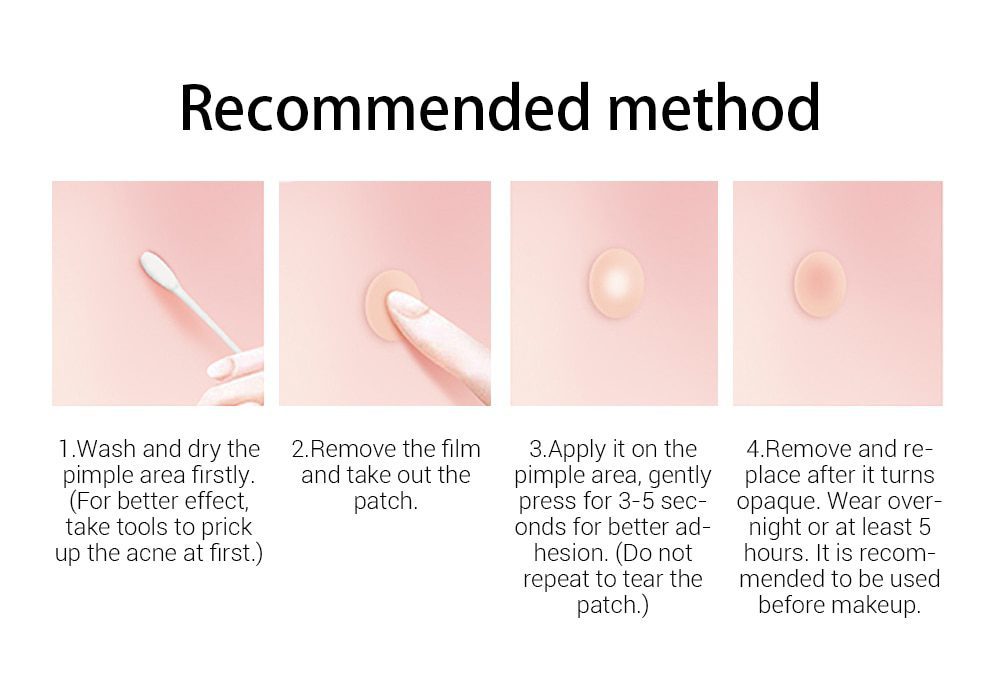 Recommended method

1.Wash and dry the pimple area firstly. (For better effect, take tools to prick up the acne at first.)

2.Remove the film and take out the patch.

3.Apply it on the pimple area, gently press for 3-5 seconds for better adhesion. (Do not repeat to tear the patch.)

4.Remove and replace after it turns opaque. Wear overnight or at least 5 hours. It is recommended to be used before makeup.